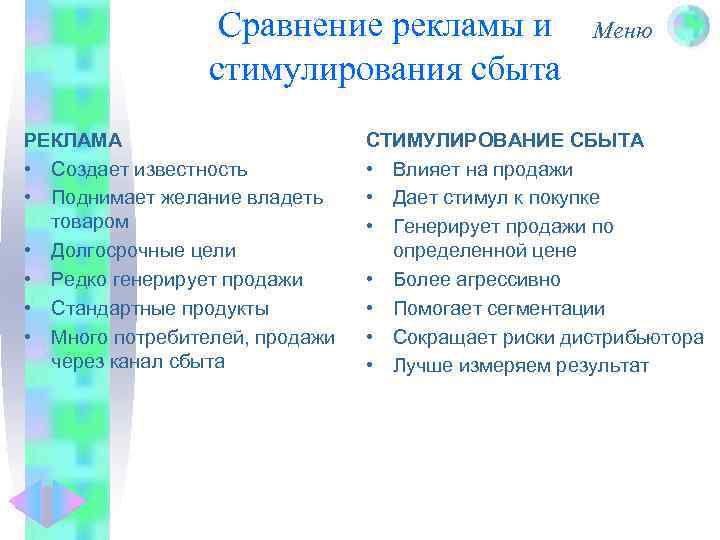 Сравнение рекламы и стимулирования сбыта

Меню

РЕКЛАМА
• Создает известность
• Поднимает желание владеть товаром
• Долгосрочные цели
• Редко генерирует продажи
• Стандартные продукты
• Много потребителей, продажи через канал сбыта

СТИМУЛИРОВАНИЕ СБЫТА
• Влияет на продажи
• Дает стимул к покупке
• Генерирует продажи по определенной цене
• Более агрессивно
• Помогает сегментации
• Сокращает риски дистрибьютора
• Лучше измеряем результат